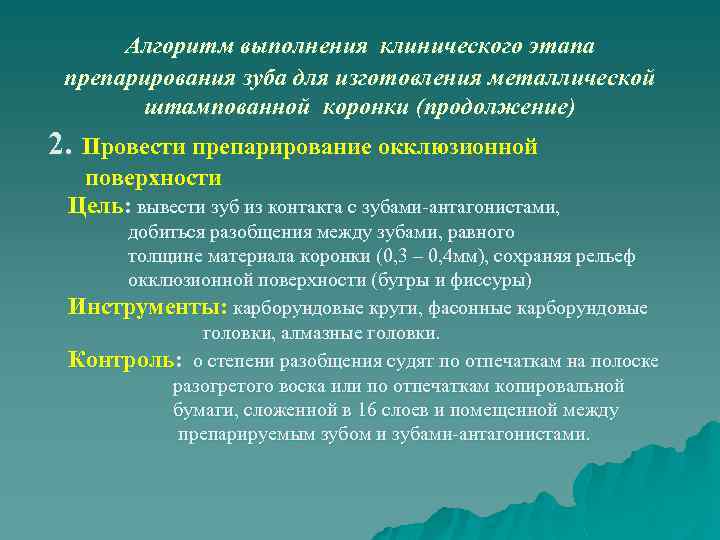 Алгоритм выполнения клинического этапа препарирования зуба для изготовления металлической штампованной коронки (продолжение)

2. Провести препарирование окклюзионной поверхности

Цель: вывести зуб из контакта с зубами-антагонистами, добиться разобщения между зубами, равного толщине материала коронки (0,3 – 0,4мм), сохраняя рельеф окклюзионной поверхности (бугры и фиссуры)

Инструменты: карборундовые круги, фасонные карборундовые головки, алмазные головки.

Контроль: о степени разобщения судят по отпечаткам на полоске разогретого воска или по отпечаткам копировальной бумаги, сложенной в 16 слоев и помещенной между препарируемым зубом и зубами-антагонистами.